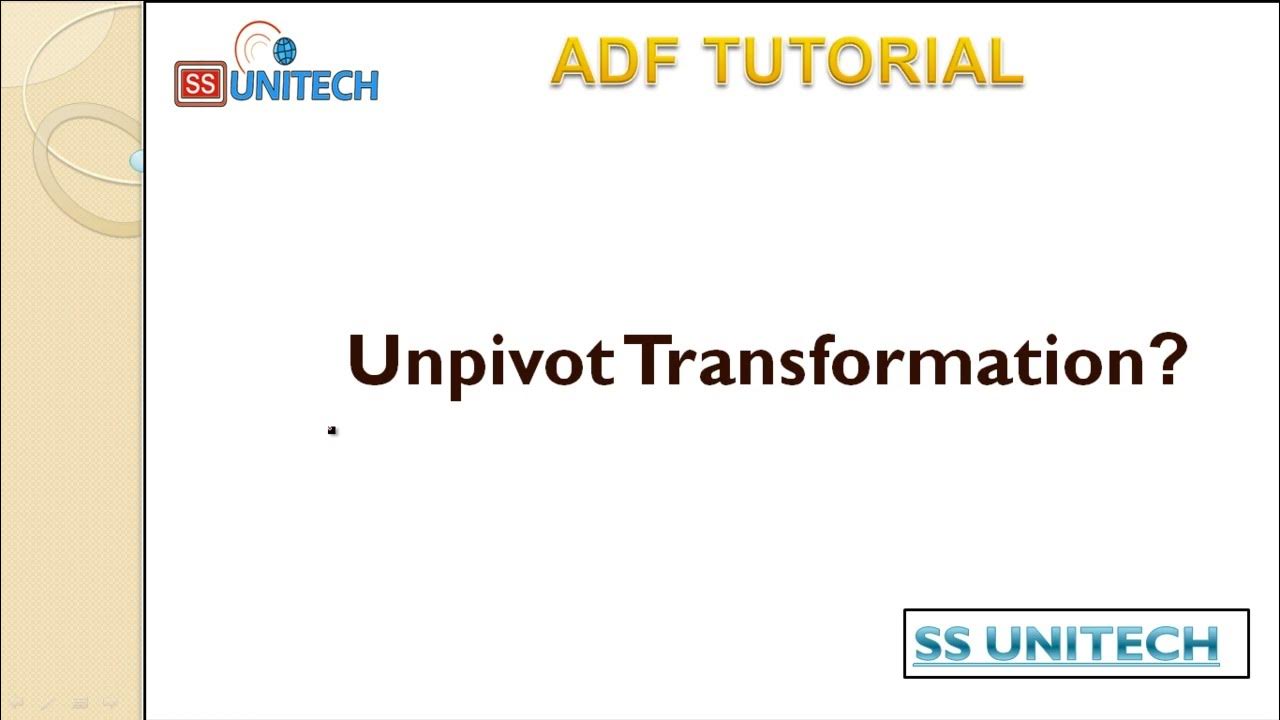 SS UNITECH

ADF TUTORIAL

Unpivot Transformation?

SS UNITECH